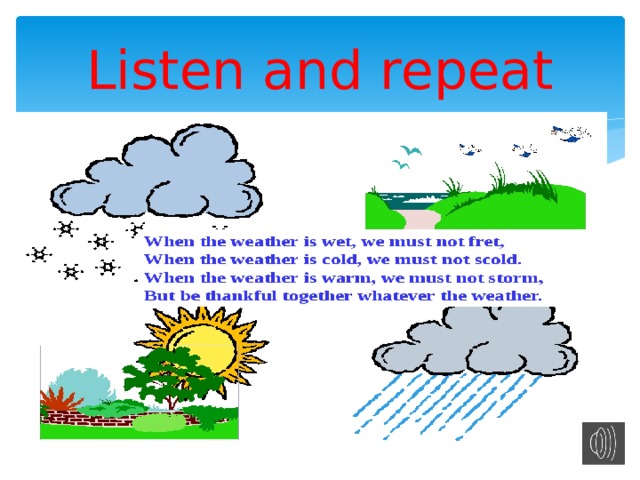 Listen and repeat

When the weather is wet, we must not fret,
When the weather is cold, we must not scold.
When the weather is warm, we must not storm,
But be thankful together whatever the weather.